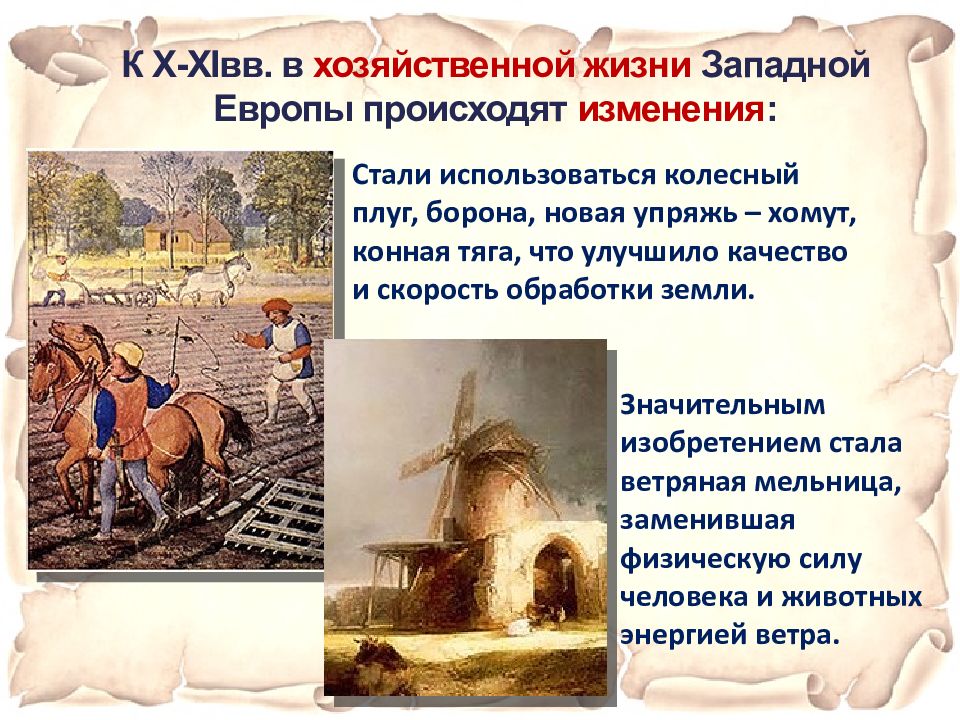 К X-XIвв. в хозяйственной жизни Западной Европы происходят изменения:

Стали использоваться колесный плуг, борона, новая упряжь – хомут, конная тяга, что улучшило качество и скорость обработки земли.

Значительным изобретением стала ветряная мельница, заменившая физическую силу человека и животных энергией ветра.